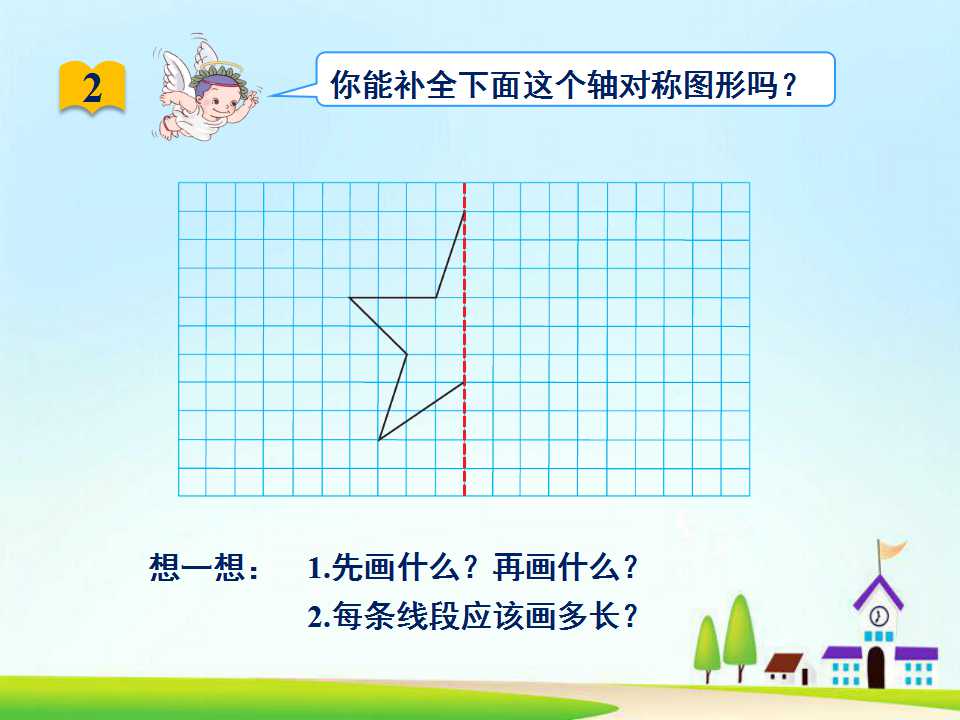 2

你能补全下面这个轴对称图形吗？

想一想： 1.先画什么？再画什么？

2.每条线段应该画多长？